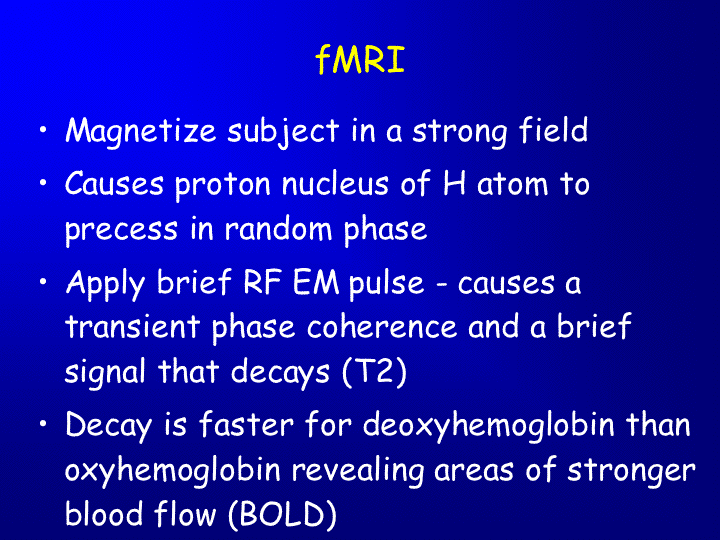 fMRI

• Magnetize subject in a strong field
• Causes proton nucleus of H atom to precess in random phase
• Apply brief RF EM pulse - causes a transient phase coherence and a brief signal that decays (T2)
• Decay is faster for deoxyhemoglobin than oxyhemoglobin revealing areas of stronger blood flow (BOLD)